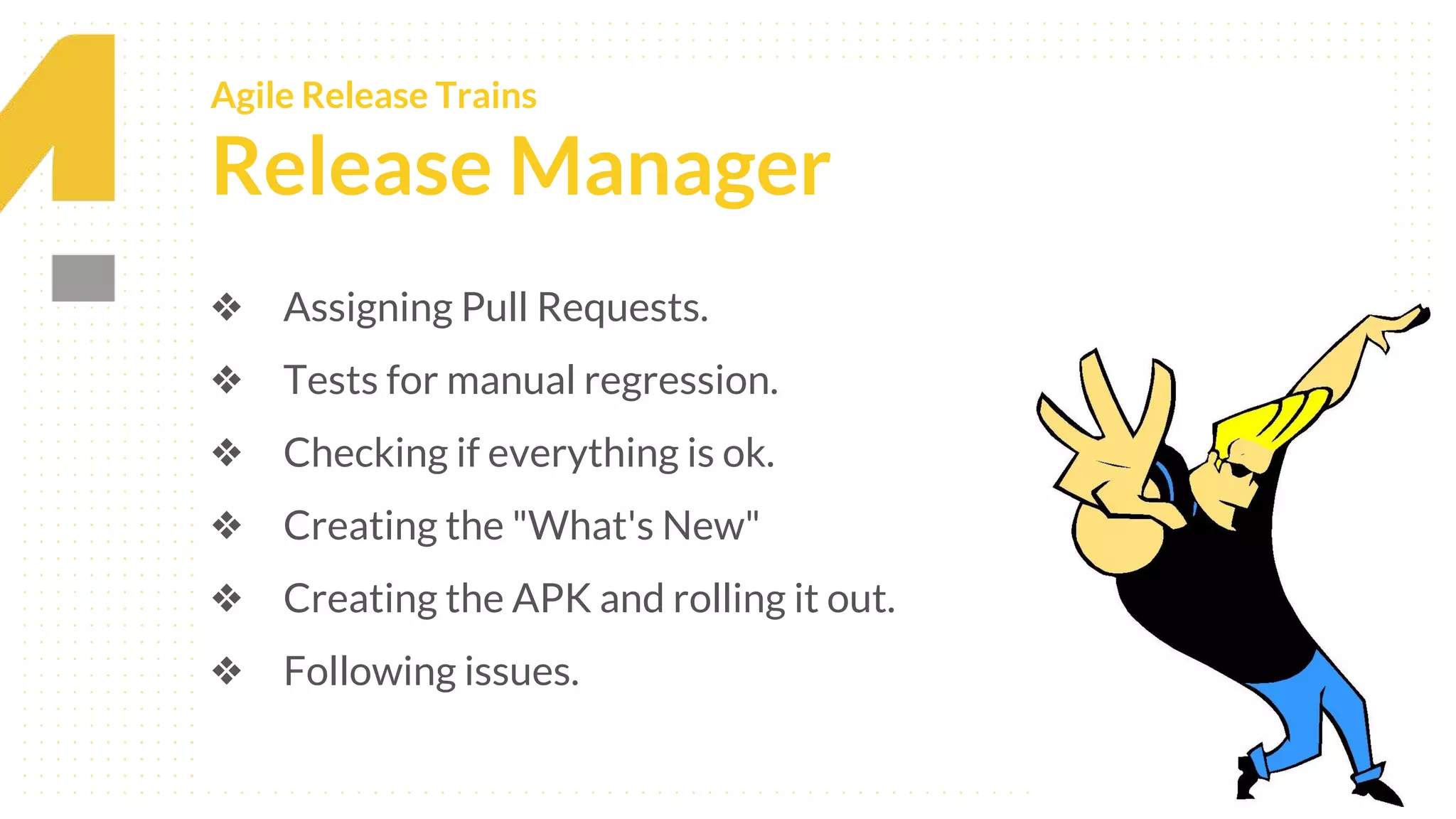 Agile Release Trains

Release Manager

❖ Assigning Pull Requests.

❖ Tests for manual regression.

❖ Checking if everything is ok.

❖ Creating the "What's New"

❖ Creating the APK and rolling it out.

❖ Following issues.